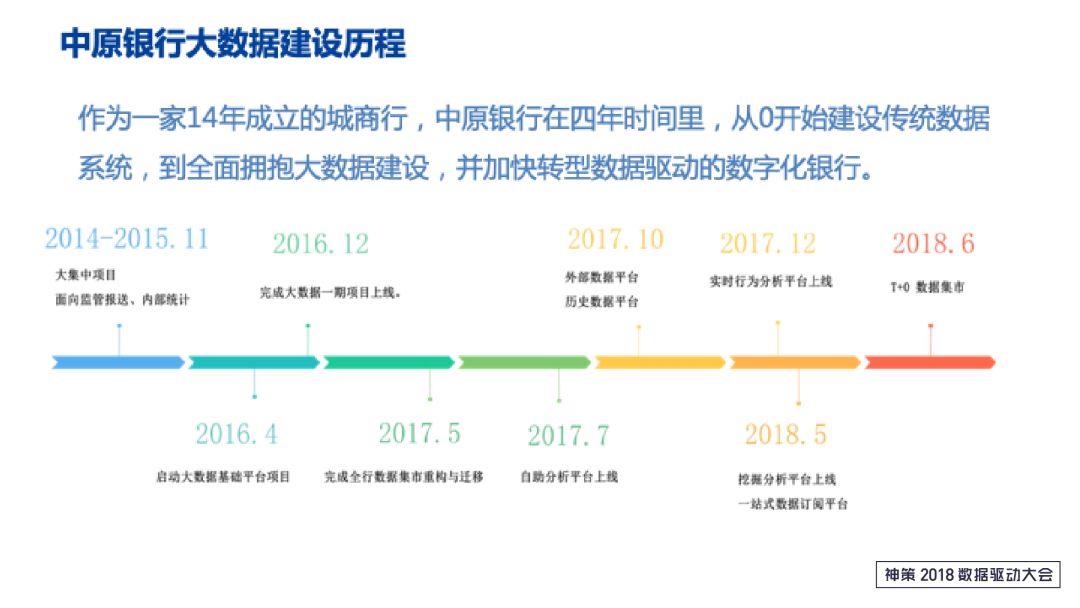 中原银行大数据建设历程

作为一家14年成立的城商行，中原银行在四年时间里，从0开始建设传统数据系统，到全面拥抱大数据建设，并加快转型数据驱动的数字化银行。

2014-2015.11
大集中项目
面向监管报送、内部统计

2016.12
完成大数据一期项目上线。

2017.10
外部数据平台
历史数据平台

2017.12
实时行为分析平台上线

2018.6
T+0 数据集市

2016.4
启动大数据基础平台项目

2017.5
完成全行数据集市重构与迁移

2017.7
自助分析平台上线

2018.5
挖掘分析平台上线
一站式数据订阅平台

神策 2018 数据驱动大会